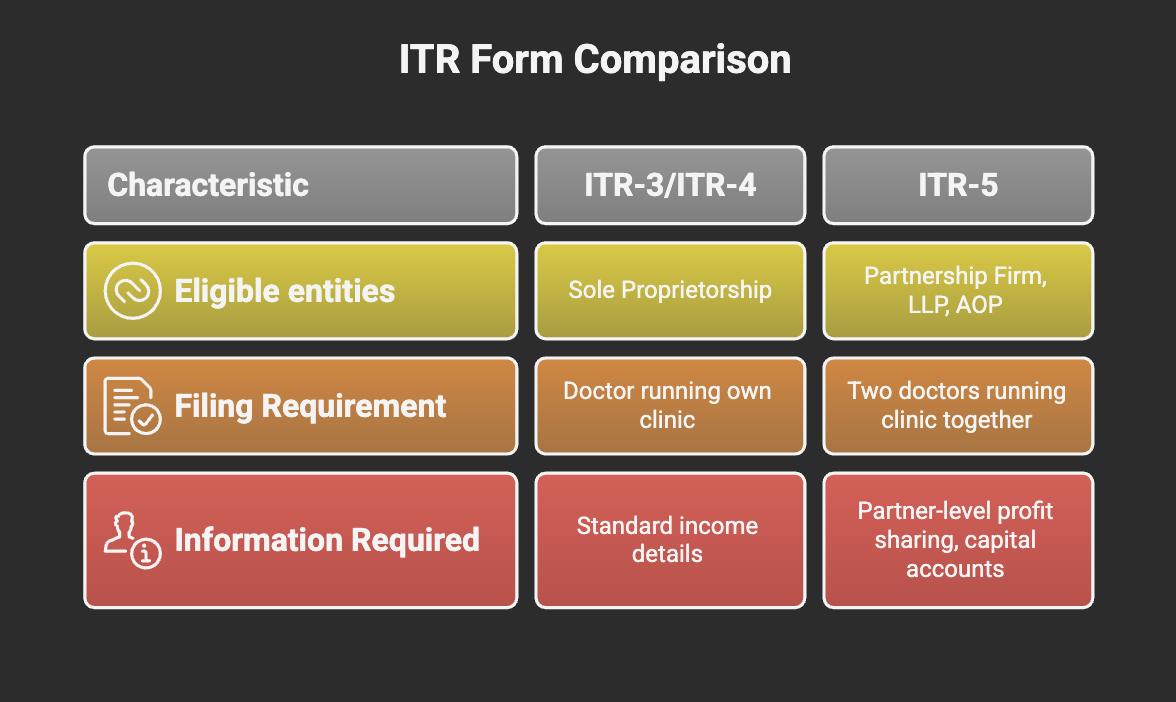 ITR Form Comparison

| Characteristic | ITR-3/ITR-4 | ITR-5 |
|---|---|---|
| Eligible entities | Sole Proprietorship | Partnership Firm, LLP, AOP |
| Filing Requirement | Doctor running own clinic | Two doctors running clinic together |
| Information Required | Standard income details | Partner-level profit sharing, capital accounts |